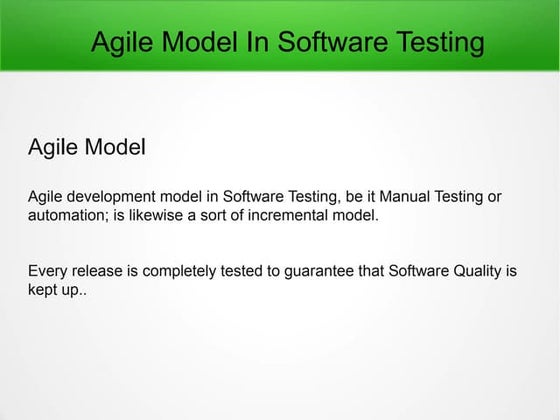 Agile Model In Software Testing

Agile Model

Agile development model in Software Testing, be it Manual Testing or automation; is likewise a sort of incremental model.

Every release is completely tested to guarantee that Software Quality is kept up..